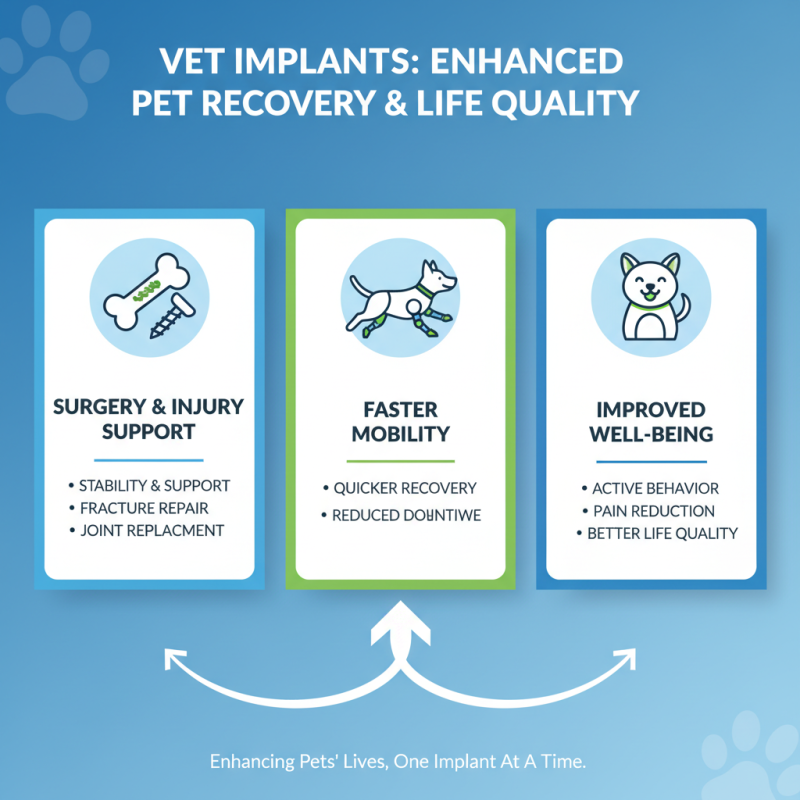 VET IMPLANTS: ENHANCED PET RECOVERY & LIFE QUALITY

SURGERY & INJURY SUPPORT

• STABILITY & SUPPORT
• FRACTURE REPAIR
• JOINT REPLACMENT

FASTER MOBILITY

• QUICKER RECOVERY
• REDUCED DOUNTIWE

IMPROVED WELL-BEING

• ACTIVE BEHAVIOR
• PAIN REDUCTION
• BETTER LIFE QUALITY

Enhancing Pets' Lives, One Implant At A Time.